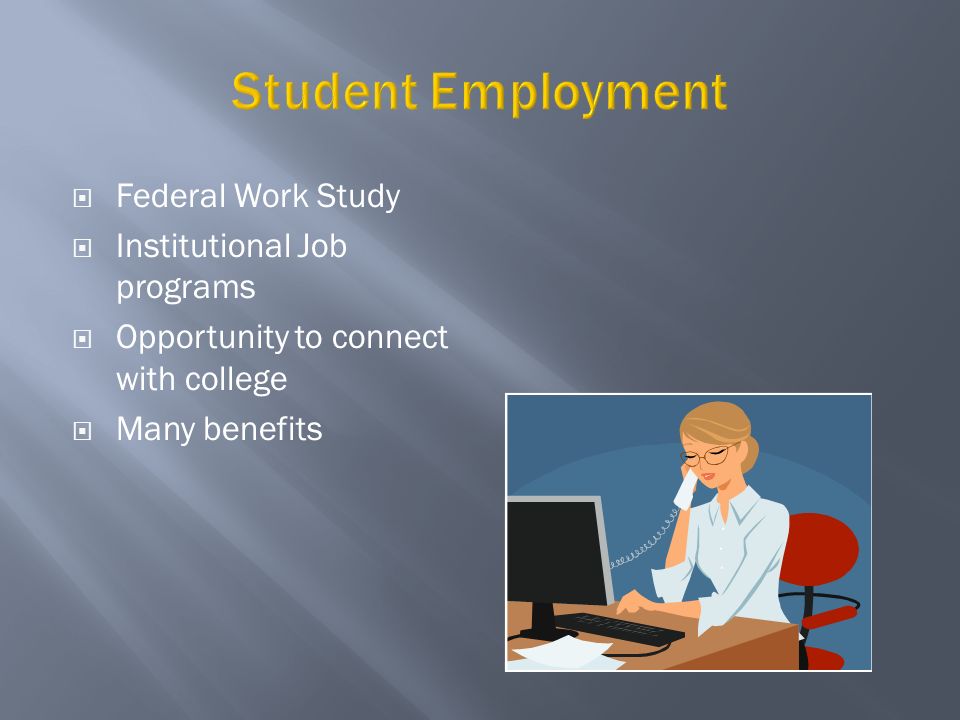 Student Employment

Federal Work Study

Institutional Job programs

Opportunity to connect with college

Many benefits